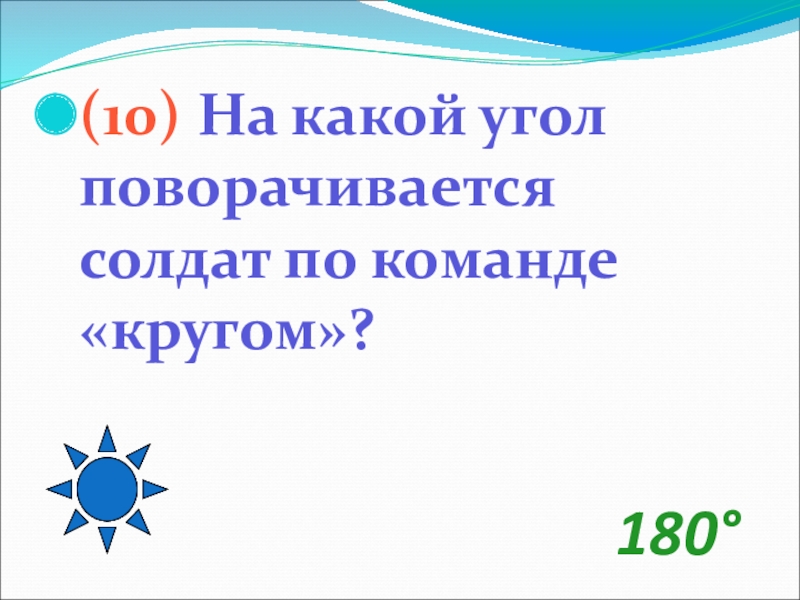 (10) На какой угол поворачивается солдат по команде «кругом»?

180°